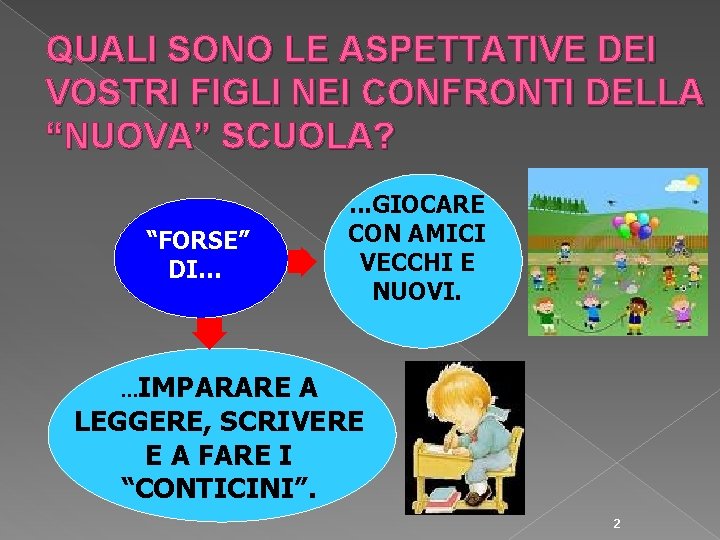 QUALI SONO LE ASPETTATIVE DEI VOSTRI FIGLI NEI CONFRONTI DELLA “NUOVA” SCUOLA?

“FORSE” DI…

…GIOCARE CON AMICI VECCHI E NUOVI.

…IMPARARE A LEGGERE, SCRIVERE E A FARE I “CONTICINI”.

2